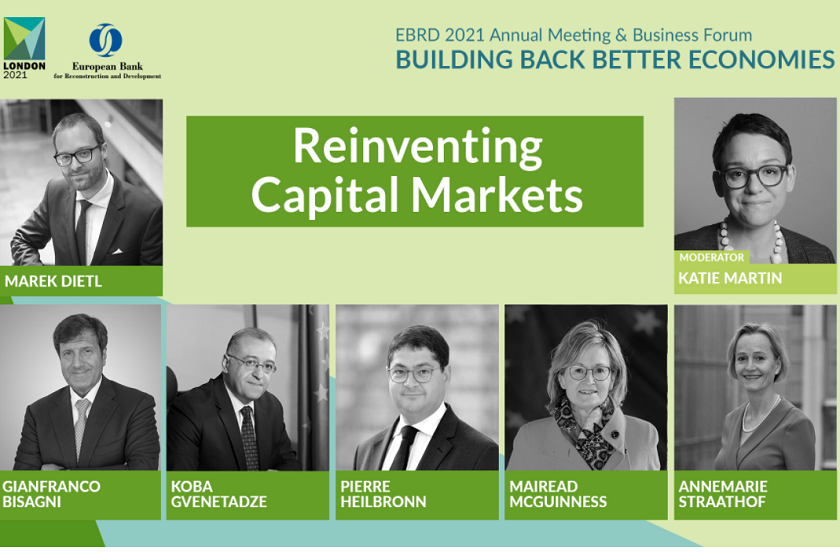 LONDON 2021

European Bank for Reconstruction and Development

EBRD 2021 Annual Meeting & Business Forum
BUILDING BACK BETTER ECONOMIES

Reinventing Capital Markets

MAREK DIETL

MODERATOR
KATIE MARTIN

GIANFRANCO BISAGNI

KOBA GVENETADZE

PIERRE HEILBRONN

MAIREAD MCGUINNESS

ANNEMARIE STRAATHOF